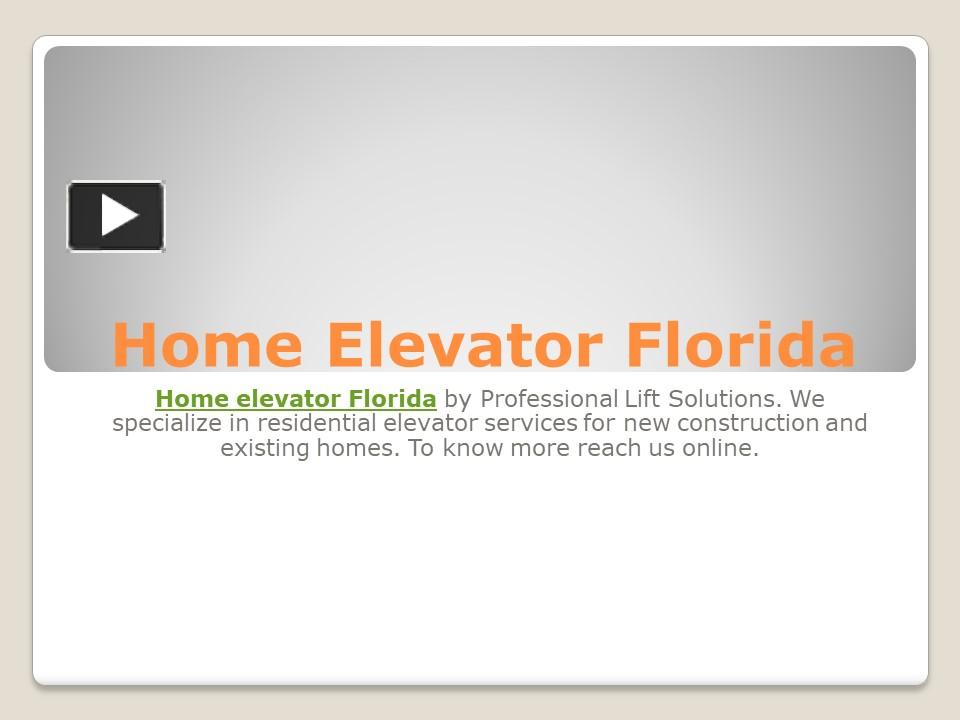 Home Elevator Florida

Home elevator Florida by Professional Lift Solutions. We specialize in residential elevator services for new construction and existing homes. To know more reach us online.